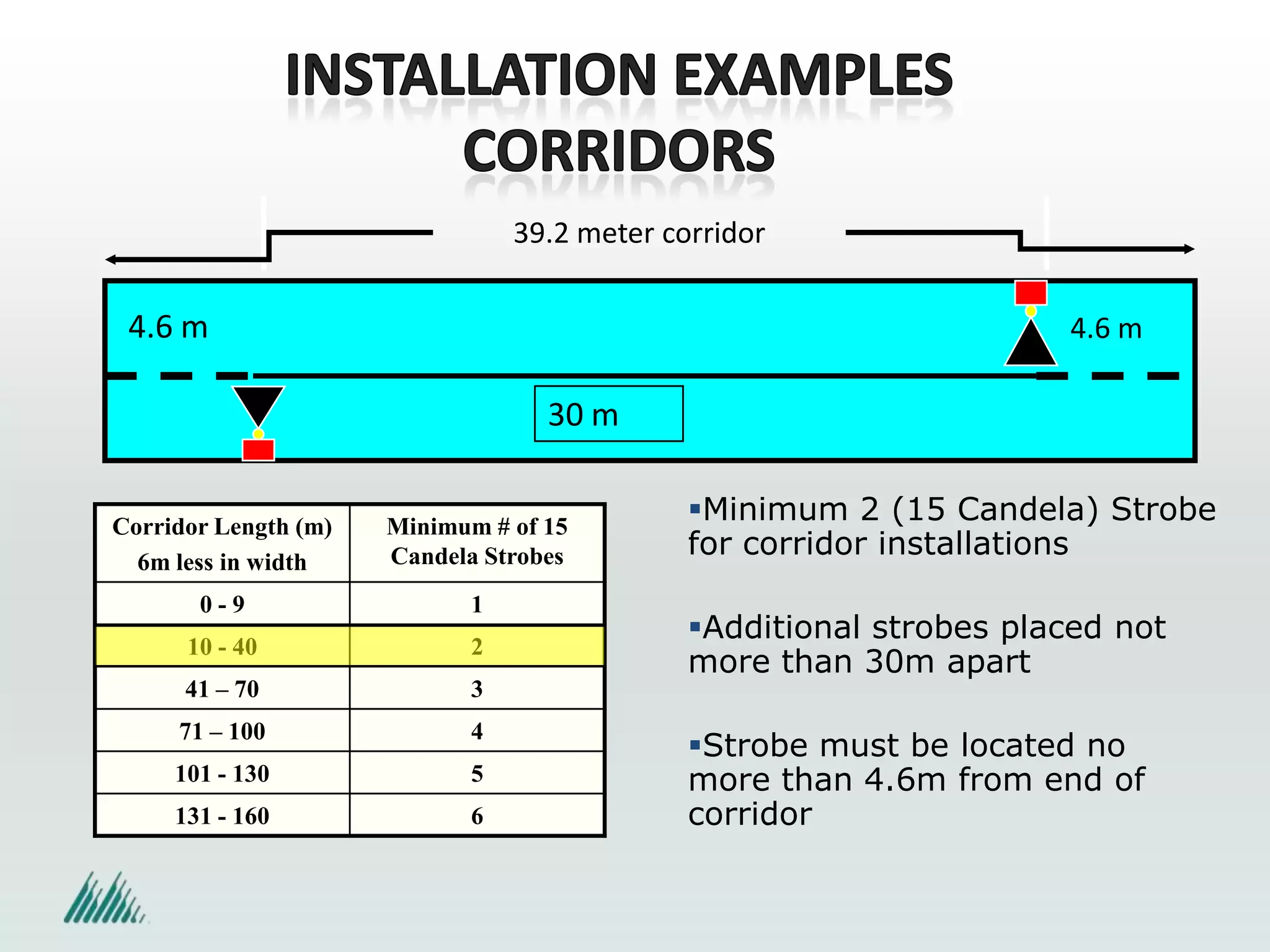 INSTALLATION EXAMPLES
CORRIDORS

39.2 meter corridor

4.6 m

4.6 m

30 m

| Corridor Length (m) 6m less in width | Minimum # of 15 Candela Strobes |
|---|---|
| 0 - 9 | 1 |
| 10 - 40 | 2 |
| 41 – 70 | 3 |
| 71 – 100 | 4 |
| 101 - 130 | 5 |
| 131 - 160 | 6 |

▪Minimum 2 (15 Candela) Strobe for corridor installations

▪Additional strobes placed not more than 30m apart

▪Strobe must be located no more than 4.6m from end of corridor